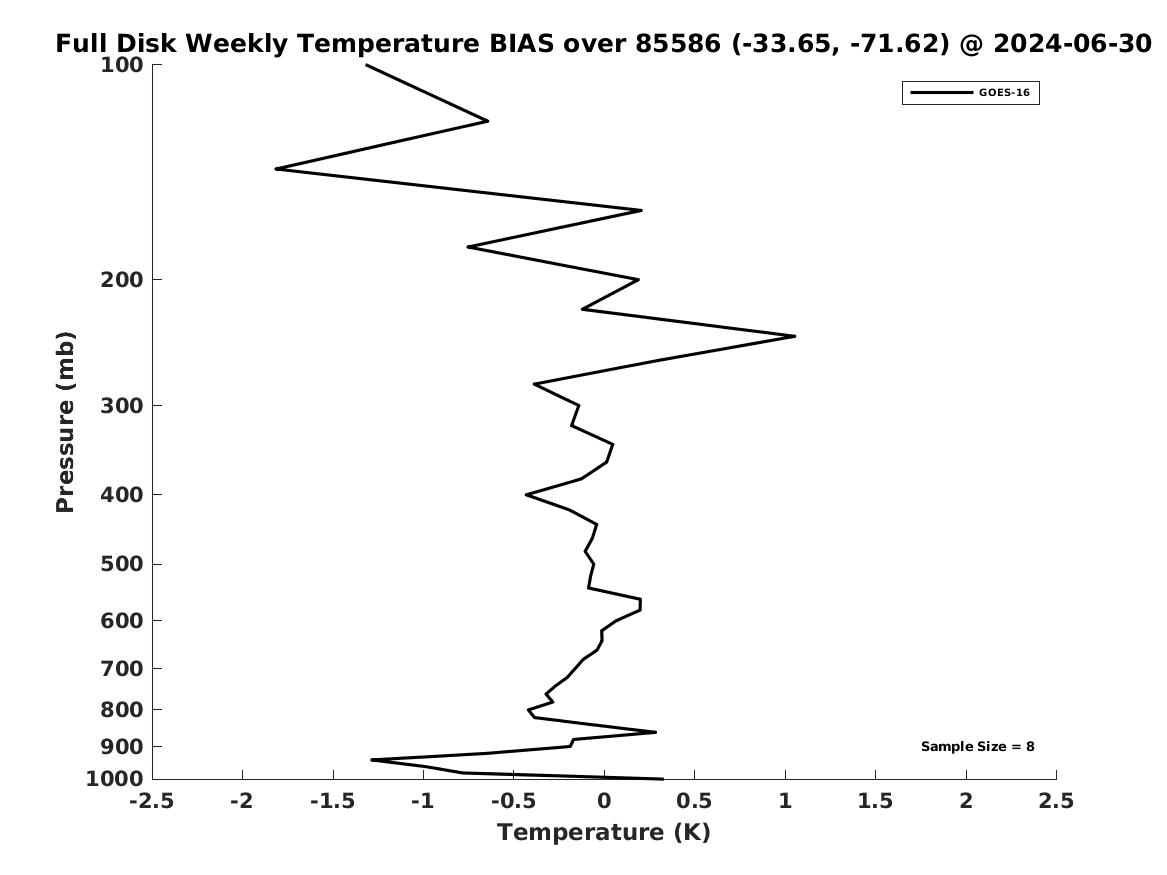 Full Disk Weekly Temperature BIAS over 85586 (-33.65, -71.62) @ 2024-06-30

GOES-16

Pressure (mb)

100
200
300
400
500
600
700
800
900
1000

Sample Size = 8

-2.5
-2
-1.5
-1
-0.5
0
0.5
1
1.5
2
2.5

Temperature (K)